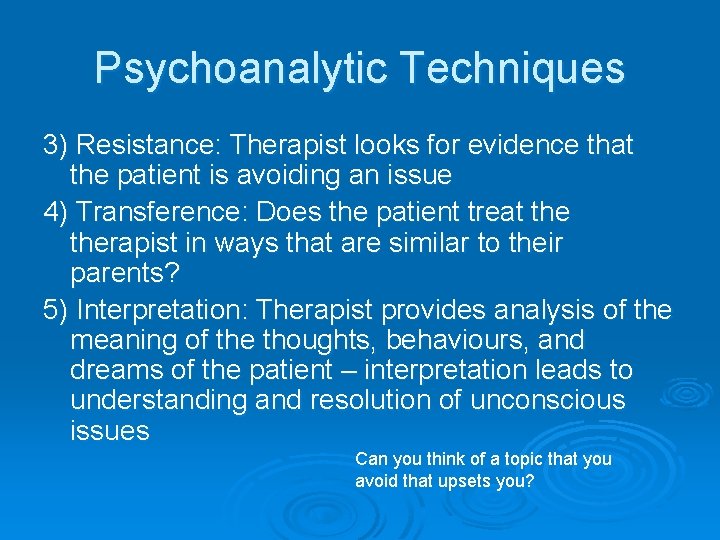 Psychoanalytic Techniques

3) Resistance: Therapist looks for evidence that the patient is avoiding an issue

4) Transference: Does the patient treat the therapist in ways that are similar to their parents?

5) Interpretation: Therapist provides analysis of the meaning of the thoughts, behaviours, and dreams of the patient – interpretation leads to understanding and resolution of unconscious issues

Can you think of a topic that you avoid that upsets you?